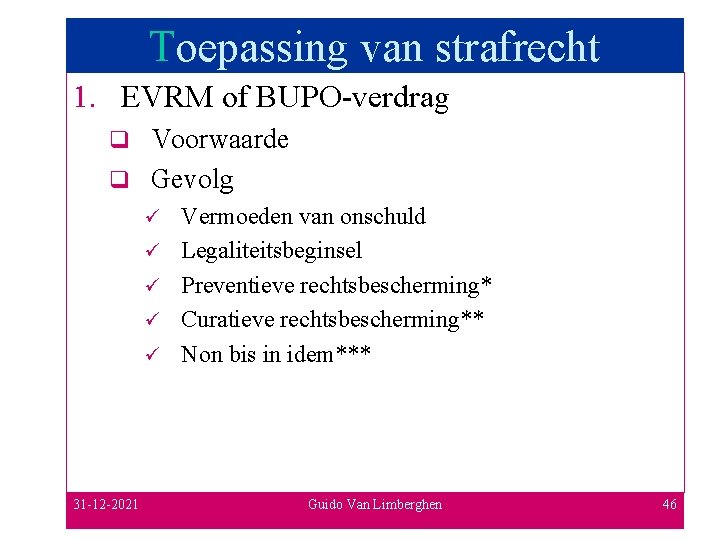 Toepassing van strafrecht

1. EVRM of BUPO-verdrag
☐ Voorwaarde
☐ Gevolg
✓ Vermoeden van onschuld
✓ Legaliteitsbeginsel
✓ Preventieve rechtsbescherming*
✓ Curatieve rechtsbescherming**
✓ Non bis in idem***

31-12-2021 Guido Van Limberghen 46